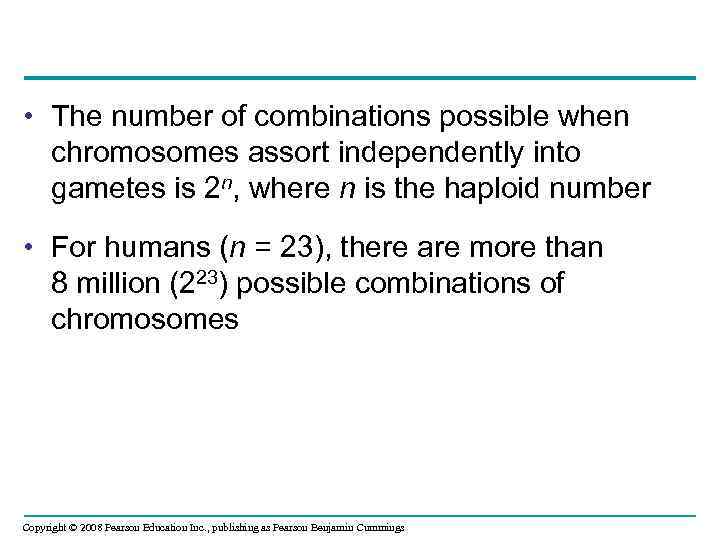 • The number of combinations possible when chromosomes assort independently into gametes is $2^n$, where $n$ is the haploid number

• For humans ($n = 23$), there are more than 8 million ($2^{23}$) possible combinations of chromosomes

Copyright © 2008 Pearson Education Inc., publishing as Pearson Benjamin Cummings